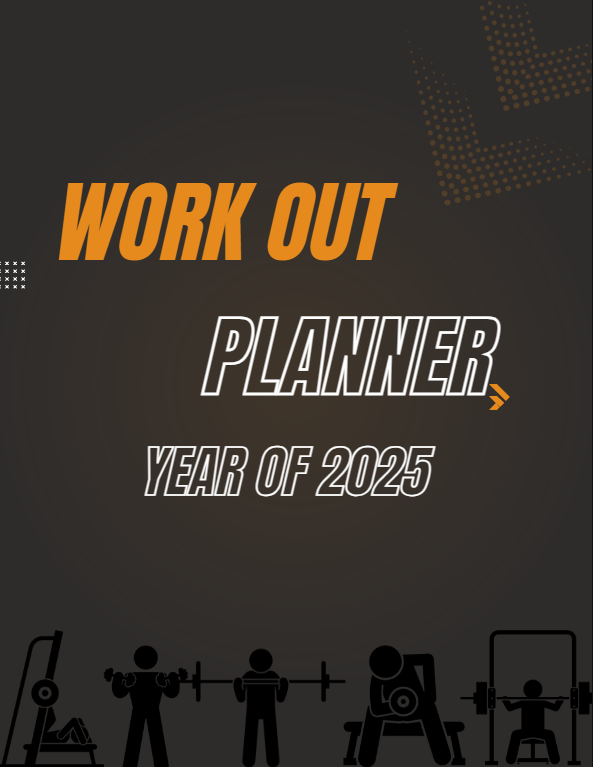 WORK OUT

PLANNER

YEAR OF 2025